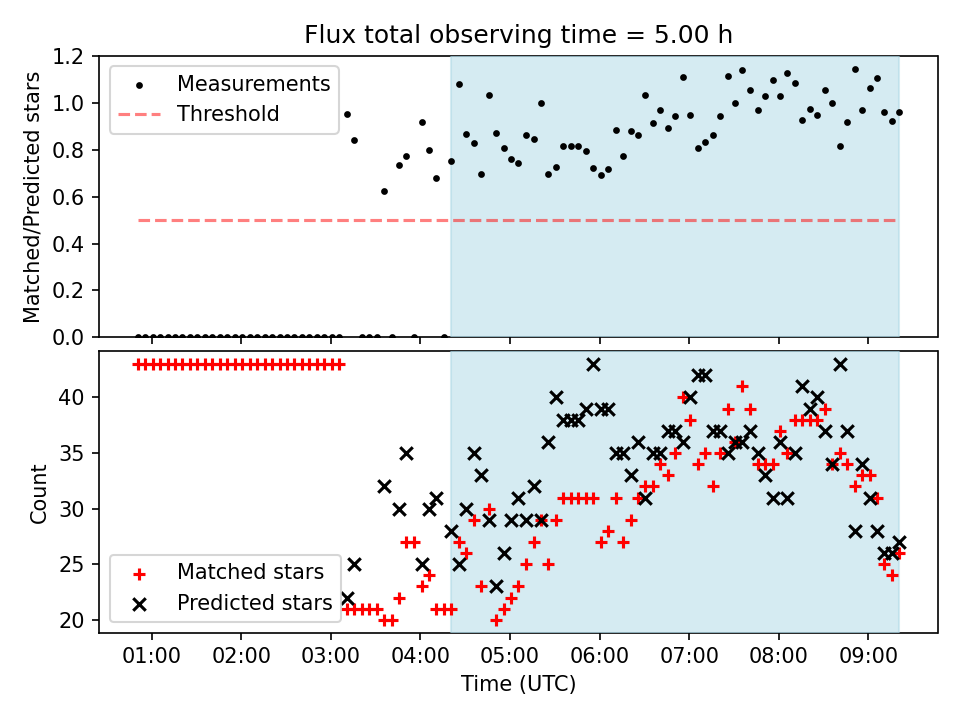 Flux total observing time = 5.00 h

Matched/Predicted stars

1.2
1.0
0.8
0.6
0.4
0.2
0.0

Measurements
Threshold

Count

40
35
30
25
20

Matched stars
Predicted stars

01:00
02:00
03:00
04:00
05:00
06:00
07:00
08:00
09:00

Time (UTC)